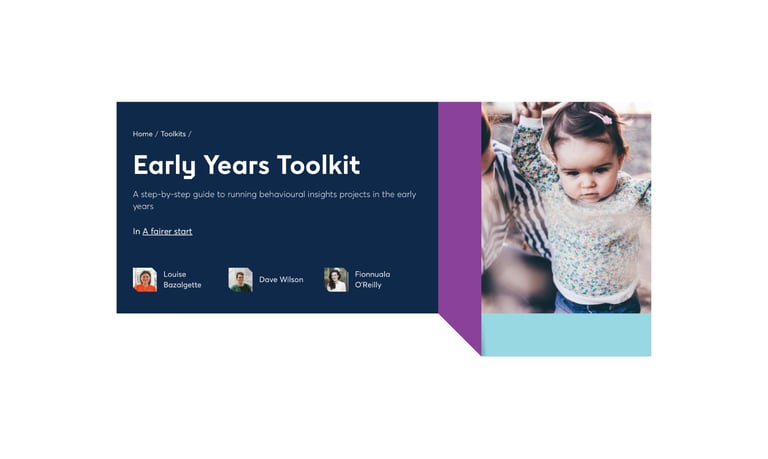 Home / Toolkits /

Early Years Toolkit

A step-by-step guide to running behavioural insights projects in the early years

In A fairer start

Louise Bazalgette

Dave Wilson

Fionnuala O'Reilly